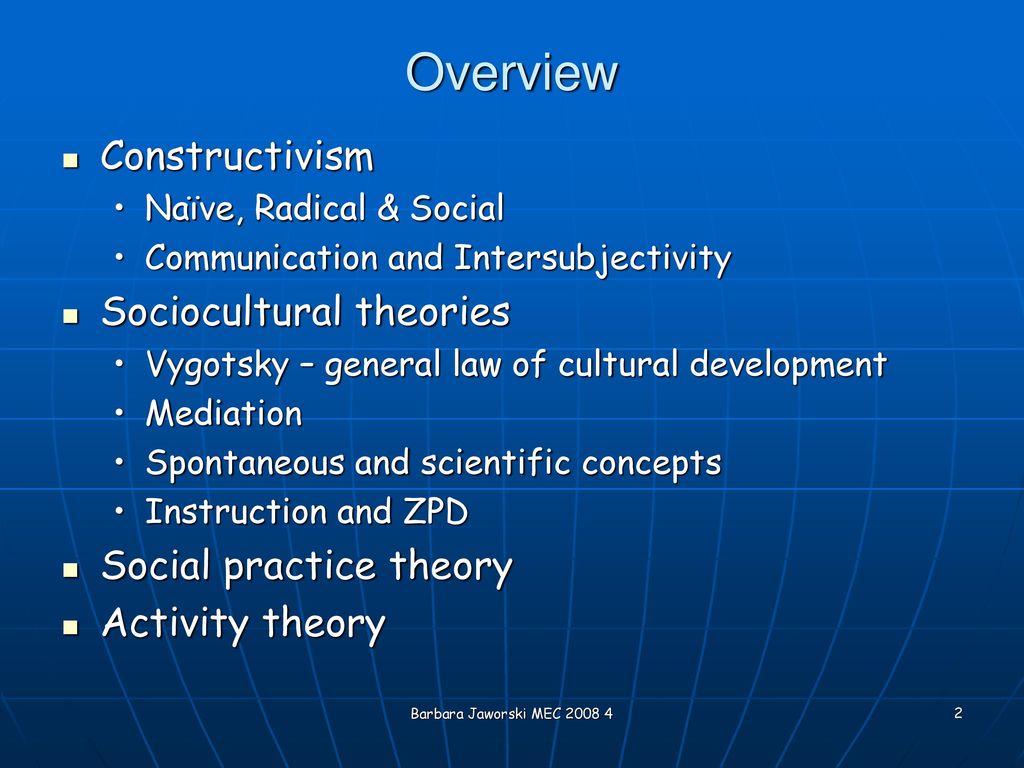 Overview

- Constructivism
  - Naïve, Radical & Social
  - Communication and Intersubjectivity
- Sociocultural theories
  - Vygotsky – general law of cultural development
  - Mediation
  - Spontaneous and scientific concepts
  - Instruction and ZPD
- Social practice theory
- Activity theory

Barbara Jaworski MEC 2008 4

2